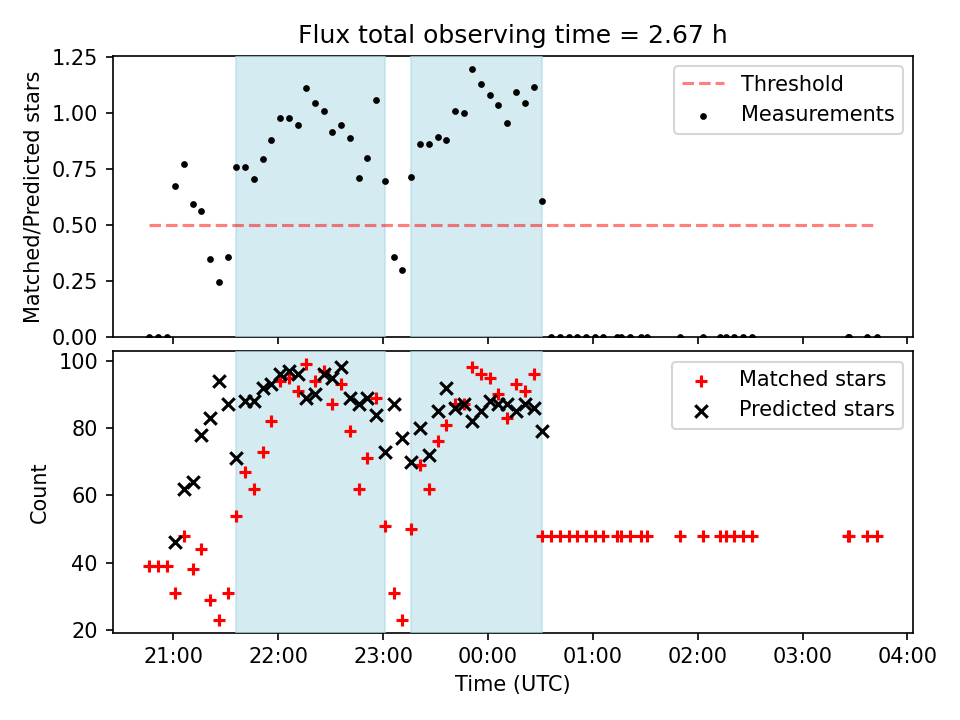 Flux total observing time = 2.67 h

Matched/Predicted stars

1.25
1.00
0.75
0.50
0.25
0.00

Threshold
Measurements

Count

100
80
60
40
20

Matched stars
Predicted stars

21:00
22:00
23:00
00:00
01:00
02:00
03:00
04:00

Time (UTC)